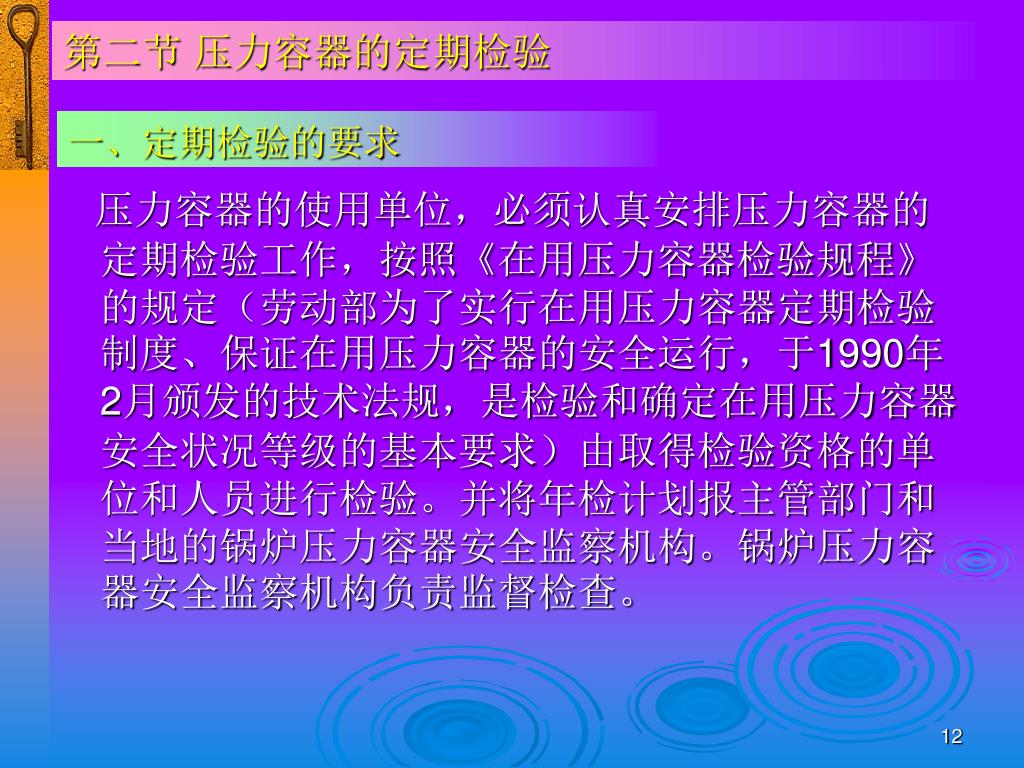 第二节 压力容器的定期检验

一、定期检验的要求

压力容器的使用单位，必须认真安排压力容器的定期检验工作，按照《在用压力容器检验规程》的规定（劳动部为了实行在用压力容器定期检验制度、保证在用压力容器的安全运行，于1990年2月颁发的技术法规，是检验和确定在用压力容器安全状况等级的基本要求）由取得检验资格的单位和人员进行检验。并将年检计划报主管部门和当地的锅炉压力容器安全监察机构。锅炉压力容器安全监察机构负责监督检查。

12